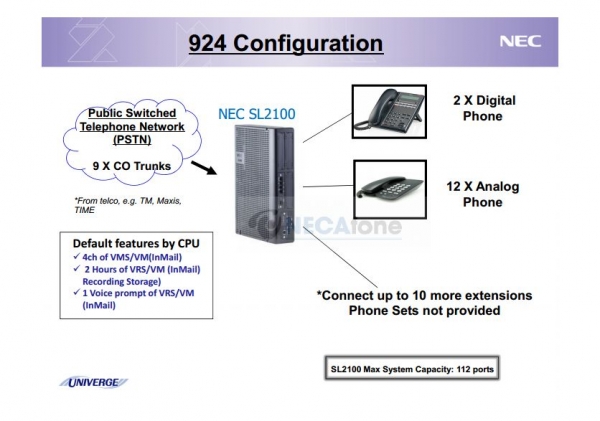 924 Configuration

NEC

Public Switched Telephone Network (PSTN)

9 X CO Trunks

*From telco, e.g. TM, Maxis, TIME

NEC SL2100

NECAfone

2 X Digital Phone

12 X Analog Phone

Default features by CPU
✓ 4ch of VMS/VM(InMail)
✓ 2 Hours of VRS/VM (InMail) Recording Storage)
✓ 1 Voice prompt of VRS/VM (InMail)

*Connect up to 10 more extensions
Phone Sets not provided

SL2100 Max System Capacity: 112 ports

UNIVERGE